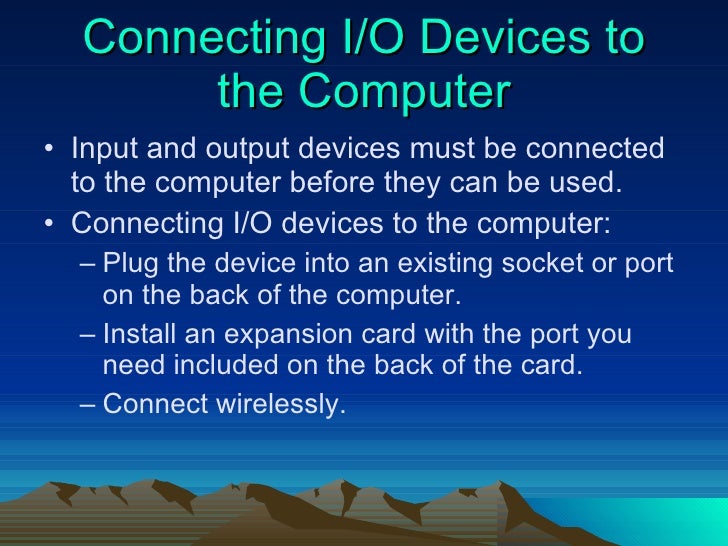 Connecting I/O Devices to the Computer

• Input and output devices must be connected to the computer before they can be used.

• Connecting I/O devices to the computer:

– Plug the device into an existing socket or port on the back of the computer.

– Install an expansion card with the port you need included on the back of the card.

– Connect wirelessly.